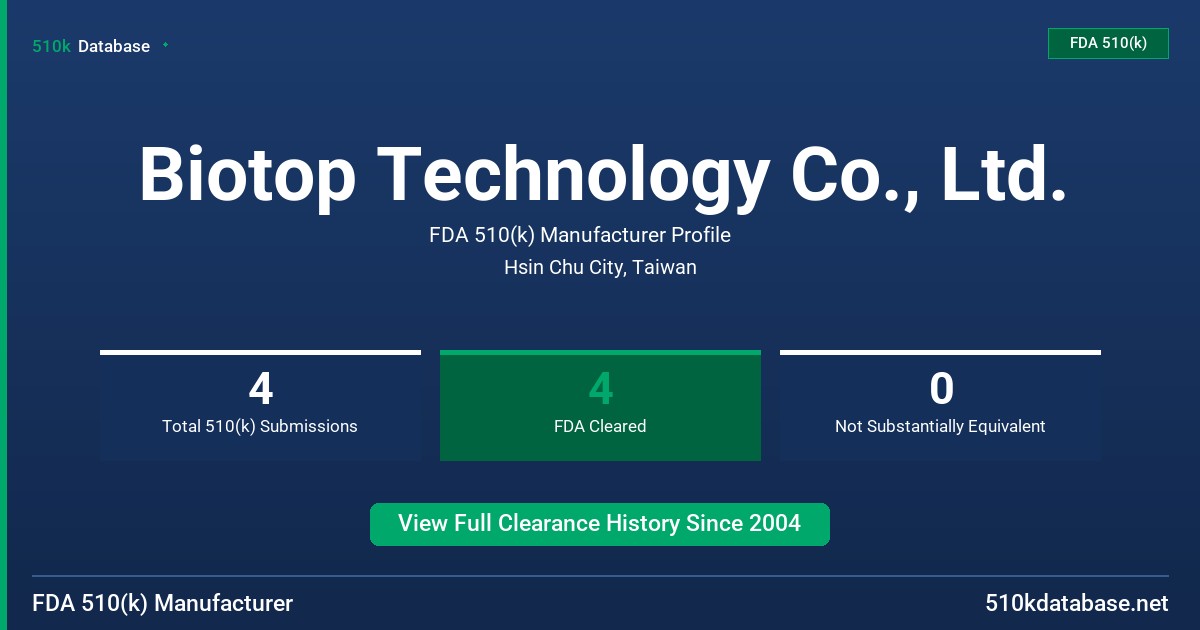 510k Database

FDA 510(k)

Biotop Technology Co., Ltd.

FDA 510(k) Manufacturer Profile

Hsin Chu City, Taiwan

4
Total 510(k) Submissions

4
FDA Cleared

0
Not Substantially Equivalent

View Full Clearance History Since 2004

FDA 510(k) Manufacturer

510kdatabase.net